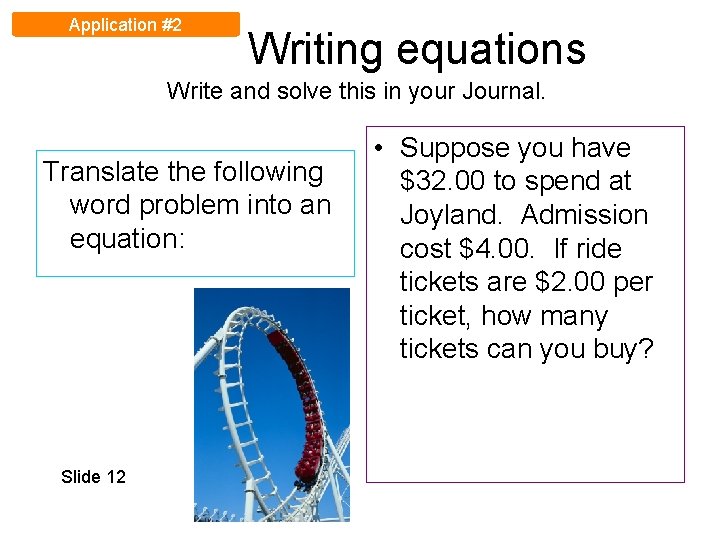 Application #2

Writing equations

Write and solve this in your Journal.

Translate the following word problem into an equation:

• Suppose you have \$32.00 to spend at Joyland. Admission cost \$4.00. If ride tickets are \$2.00 per ticket, how many tickets can you buy?

Slide 12